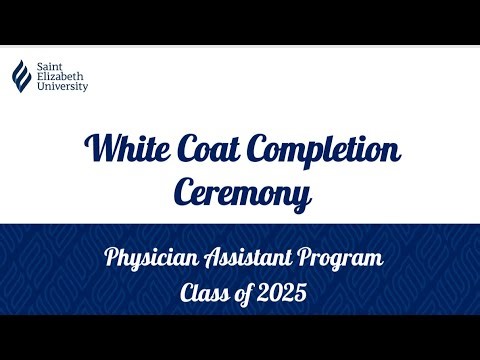 Saint Elizabeth University

White Coat Completion Ceremony

Physician Assistant Program
Class of 2025